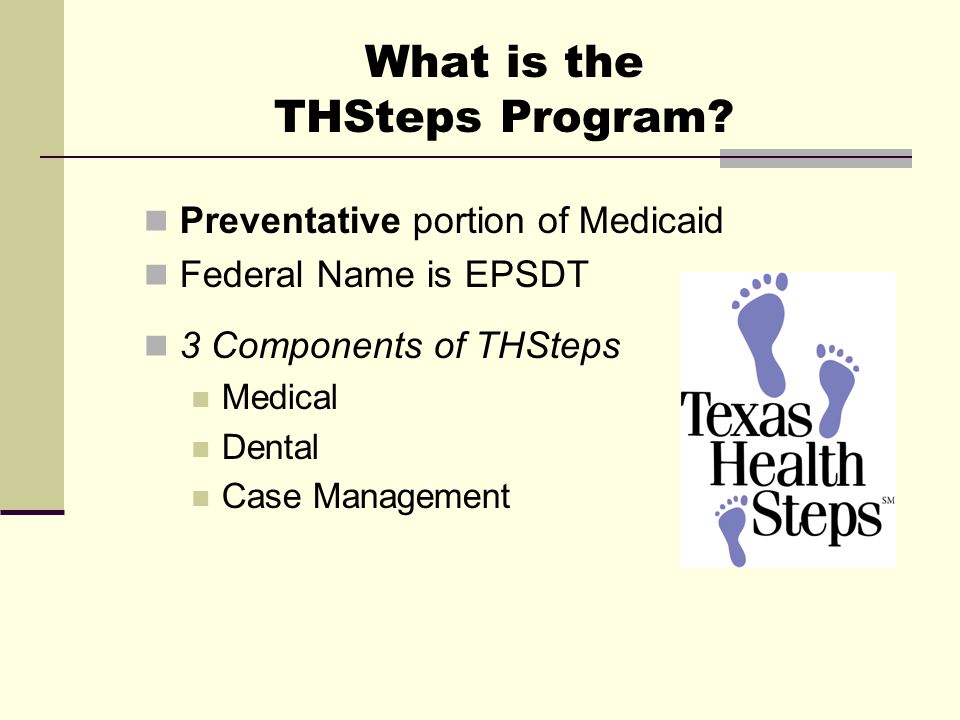 What is the THSteps Program?

Preventative portion of Medicaid
Federal Name is EPSDT
3 Components of THSteps
Medical
Dental
Case Management

Texas Health Steps SM